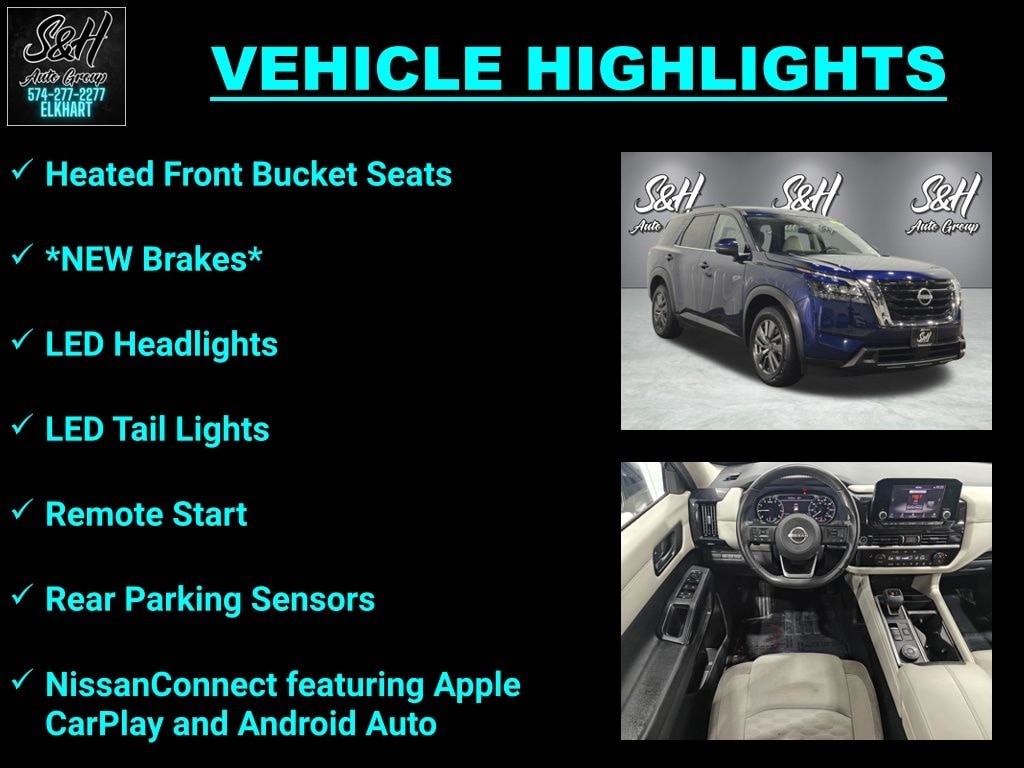 S&H
Auto Group
574-277-2277
ELKHART

VEHICLE HIGHLIGHTS

✓ Heated Front Bucket Seats

✓ *NEW Brakes*

✓ LED Headlights

✓ LED Tail Lights

✓ Remote Start

✓ Rear Parking Sensors

✓ NissanConnect featuring Apple CarPlay and Android Auto

S&H Auto
S&H
S&H Auto Group